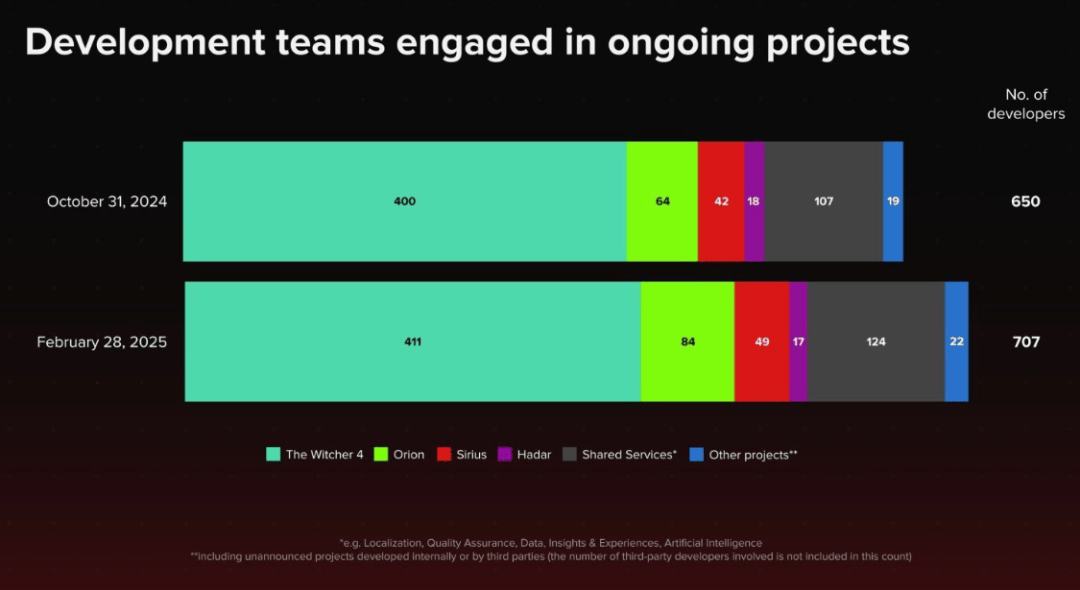 Development teams engaged in ongoing projects

No. of developers

October 31, 2024 400 64 42 18 107 19 650

February 28, 2025 411 84 49 17 124 22 707

The Witcher 4 Orion Sirius Hadar Shared Services* Other projects**

*e.g. Localization, Quality Assurance, Data, Insights & Experiences, Artificial Intelligence
**Including unannounced projects developed internally or by third parties (the number of third-party developers involved is not included in this count)